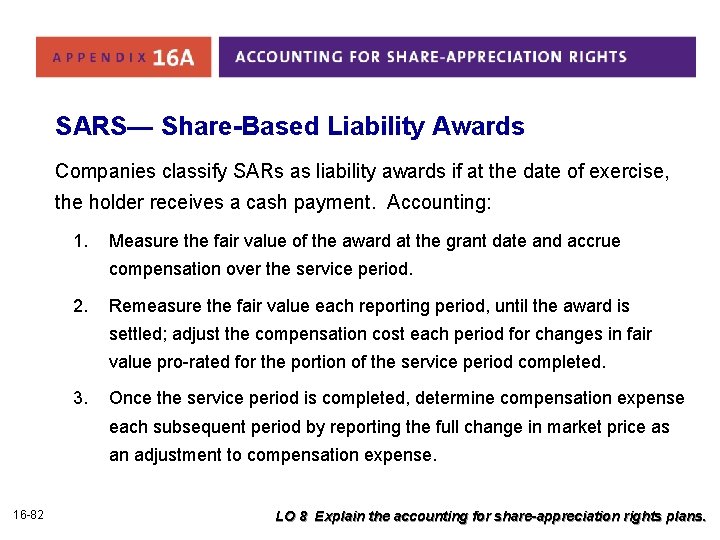 APPENDIX 16A ACCOUNTING FOR SHARE-APPRECIATION RIGHTS

SARS— Share-Based Liability Awards

Companies classify SARs as liability awards if at the date of exercise, the holder receives a cash payment. Accounting:

1. Measure the fair value of the award at the grant date and accrue compensation over the service period.

2. Remeasure the fair value each reporting period, until the award is settled; adjust the compensation cost each period for changes in fair value pro-rated for the portion of the service period completed.

3. Once the service period is completed, determine compensation expense each subsequent period by reporting the full change in market price as an adjustment to compensation expense.

16-82

LO 8 Explain the accounting for share-appreciation rights plans.